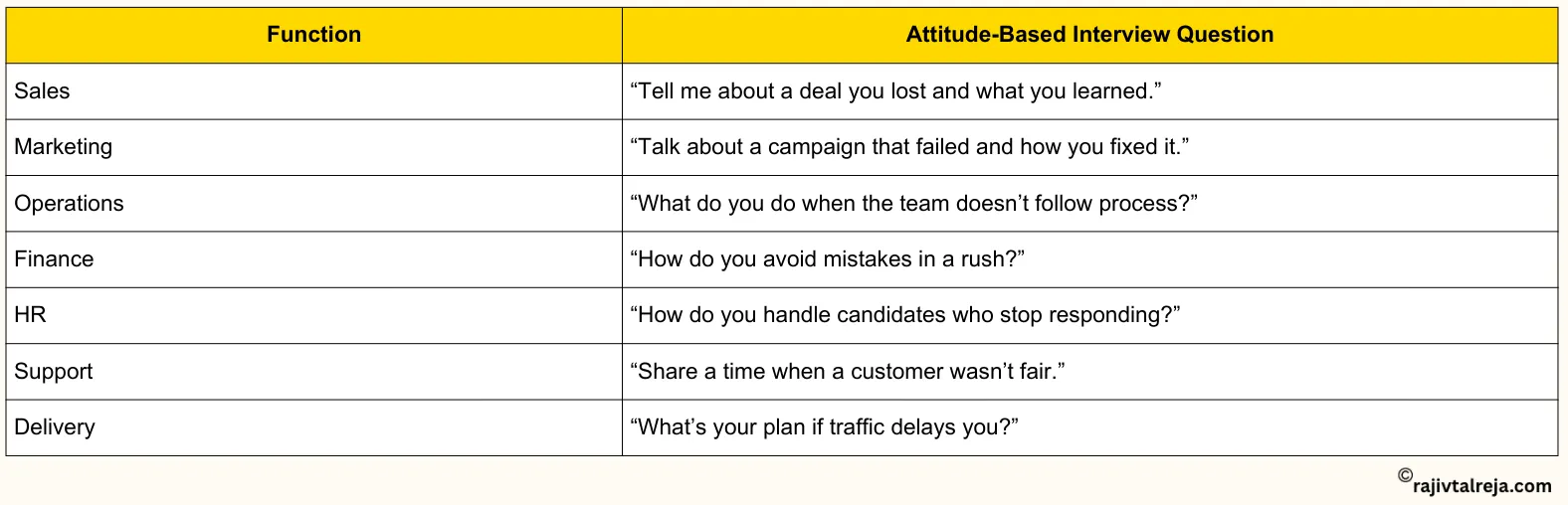 | Function | Attitude-Based Interview Question |
|---|---|
| Sales | “Tell me about a deal you lost and what you learned.” |
| Marketing | “Talk about a campaign that failed and how you fixed it.” |
| Operations | “What do you do when the team doesn’t follow process?” |
| Finance | “How do you avoid mistakes in a rush?” |
| HR | “How do you handle candidates who stop responding?” |
| Support | “Share a time when a customer wasn’t fair.” |
| Delivery | “What’s your plan if traffic delays you?” |

©rajivtalreja.com